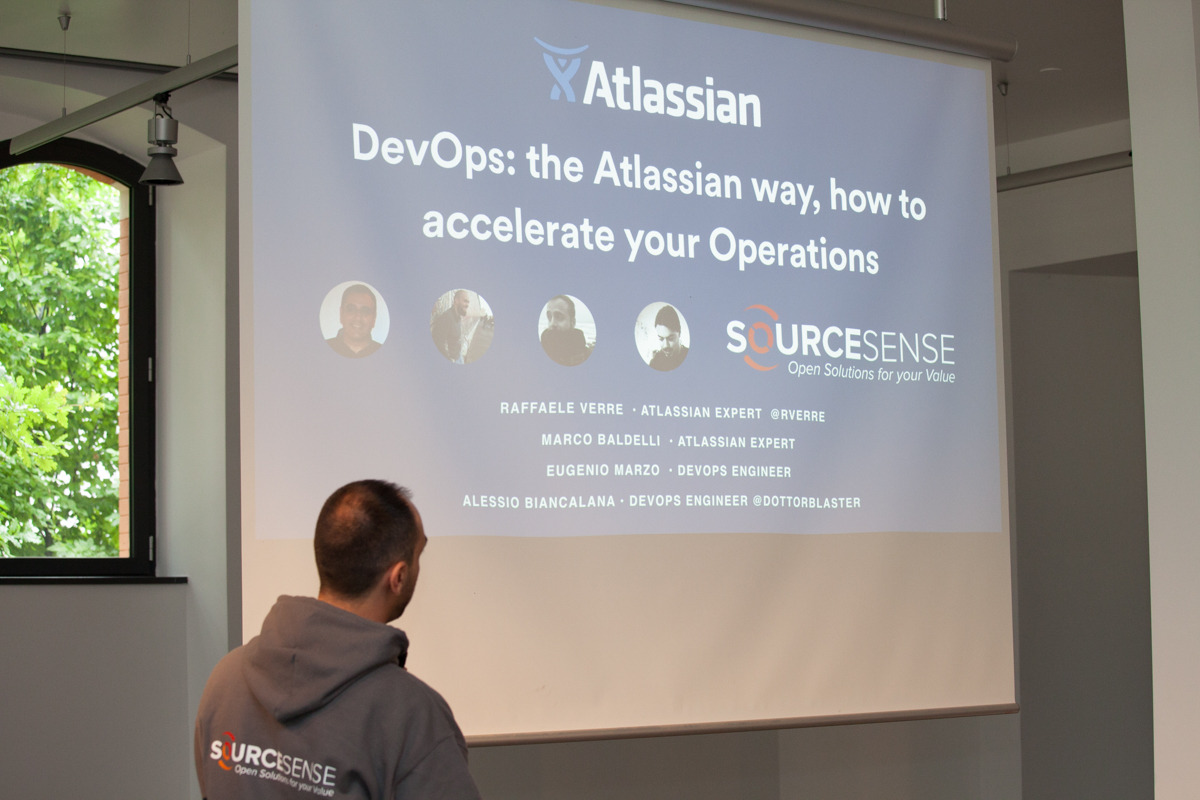 Atlassian

DevOps: the Atlassian way, how to accelerate your Operations

SOURCESENSE
Open Solutions for your Value

RAFFAELE VERRE · ATLASSIAN EXPERT @RVERRE
MARCO BALDELLI · ATLASSIAN EXPERT
EUGENIO MARZO · DEVOPS ENGINEER
ALESSIO BIANCALANA · DEVOPS ENGINEER @DOTTORBLASTER

SOURCESENSE
Open Solutions for your Value